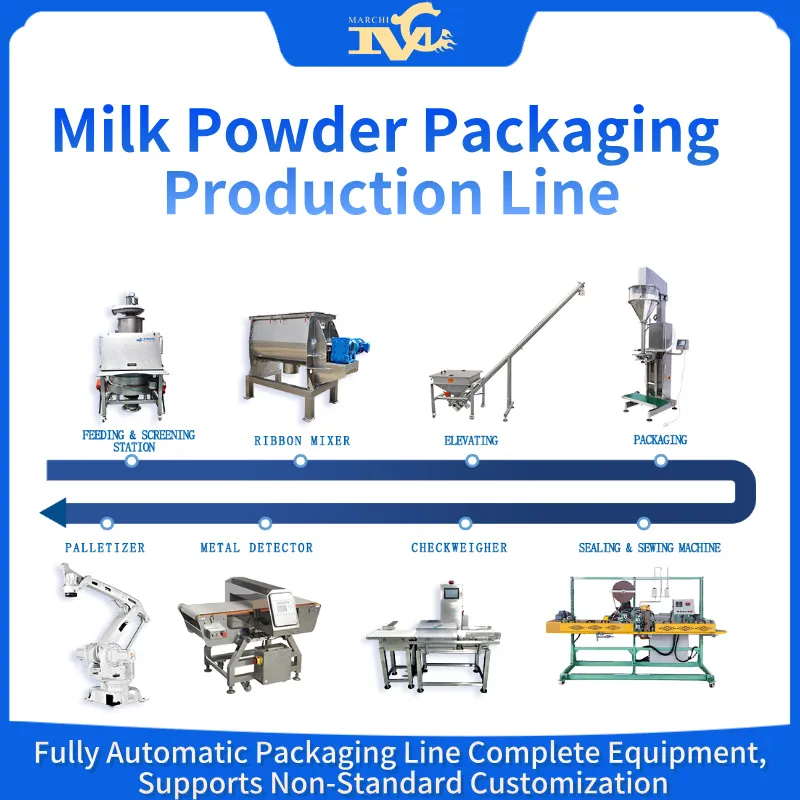 MARCHI

Milk Powder Packaging Production Line

FEEDING & SCREENING STATION

RIBBON MIXER

ELEVATING

PACKAGING

PALLETIZER

METAL DETECTOR

CHECKWEIGHER

SEALING & SEWING MACHINE

Fully Automatic Packaging Line Complete Equipment, Supports Non-Standard Customization